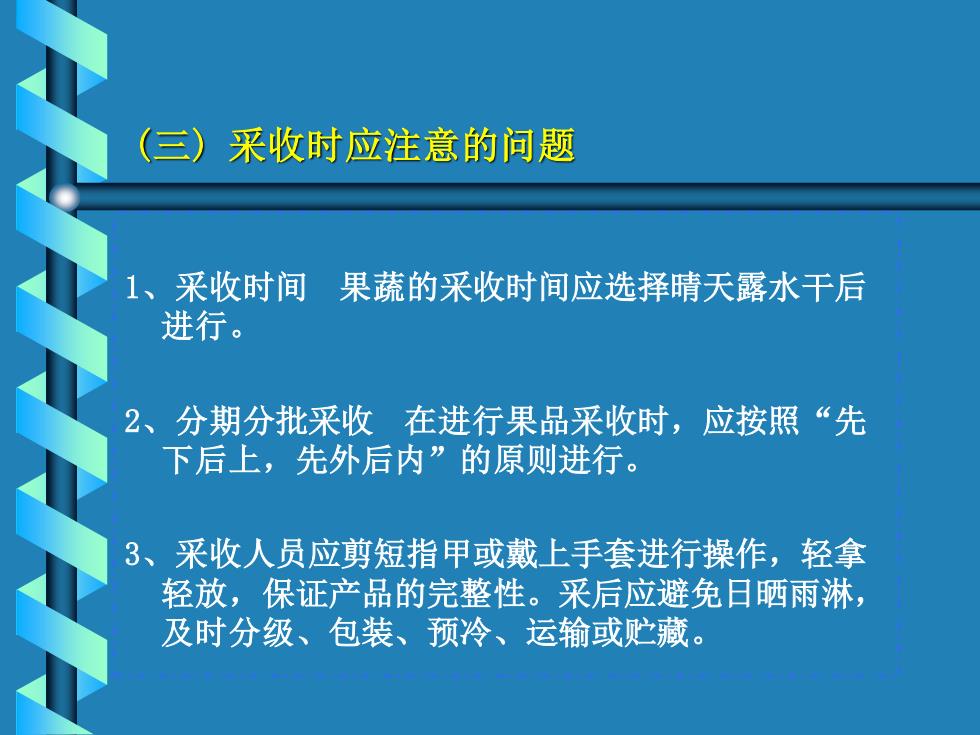 （三）采收时应注意的问题

1、采收时间　果蔬的采收时间应选择晴天露水干后进行。

2、分期分批采收　在进行果品采收时，应按照“先下后上，先外后内”的原则进行。

3、采收人员应剪短指甲或戴上手套进行操作，轻拿轻放，保证产品的完整性。采后应避免日晒雨淋，及时分级、包装、预冷、运输或贮藏。